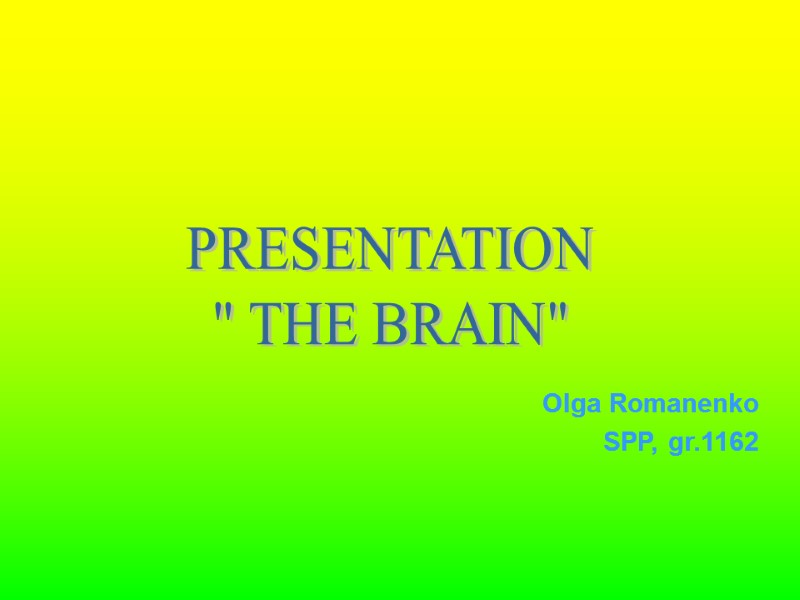 PRESENTATION
" THE BRAIN"

Olga Romanenko
SPP, gr.1162